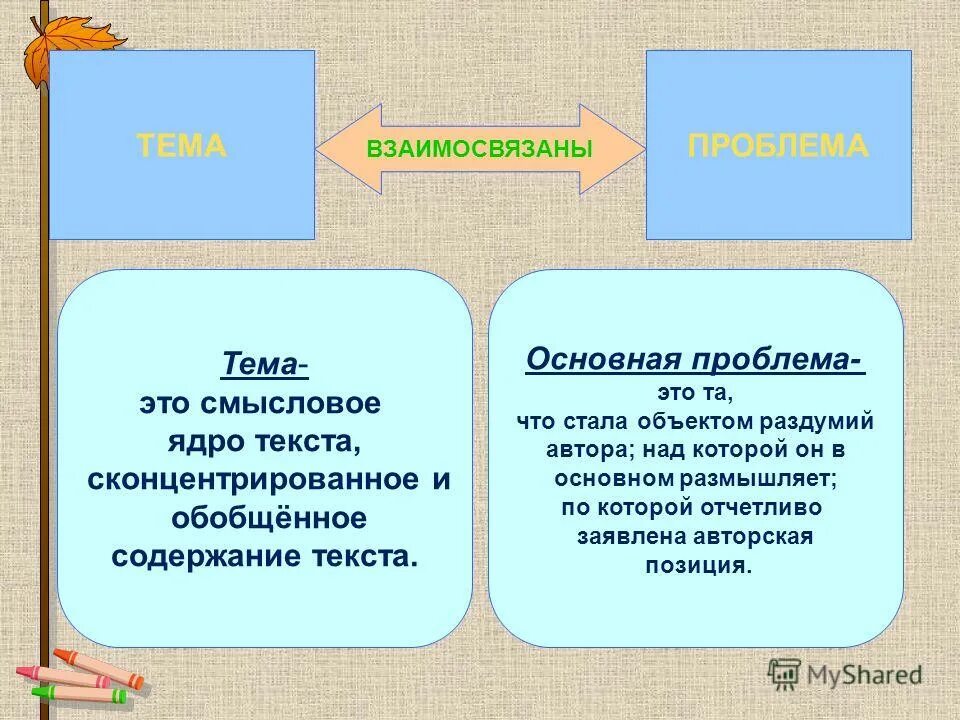 ТЕМА

ВЗАИМОСВЯЗАНЫ

ПРОБЛЕМА

Тема-
это смысловое ядро текста, сконцентрированное и обобщённое содержание текста.

Основная проблема-
это та, что стала объектом раздумий автора; над которой он в основном размышляет; по которой отчетливо заявлена авторская позиция.

MyShared